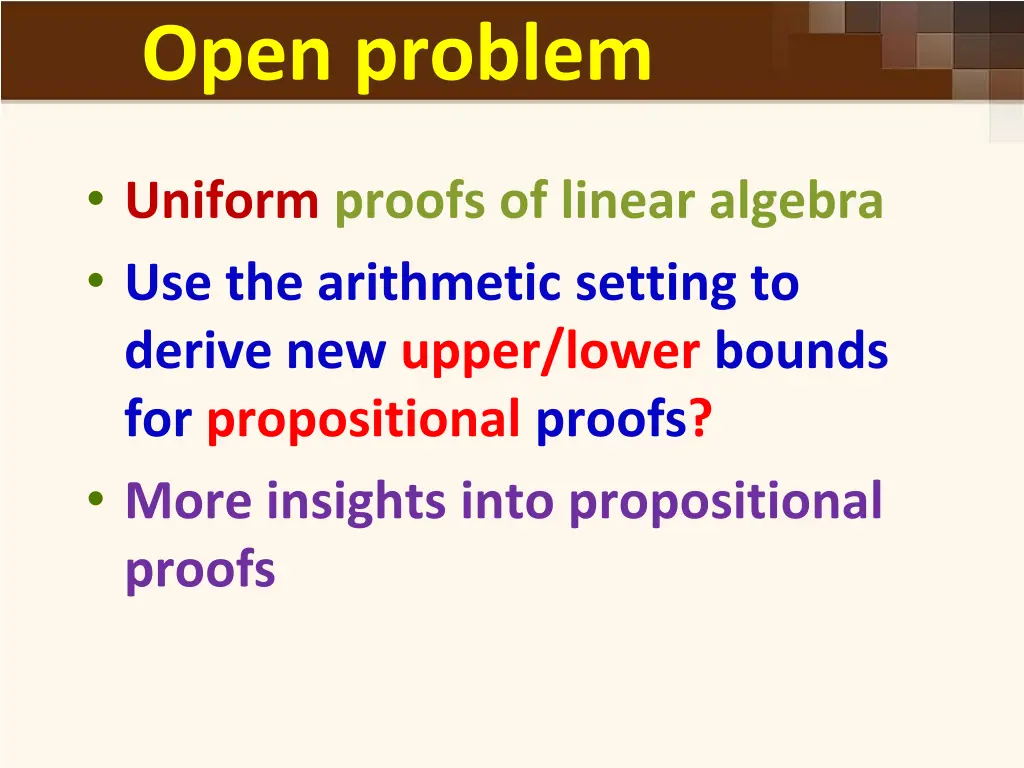 Open problem

• Uniform proofs of linear algebra
• Use the arithmetic setting to derive new upper/lower bounds for propositional proofs?
• More insights into propositional proofs